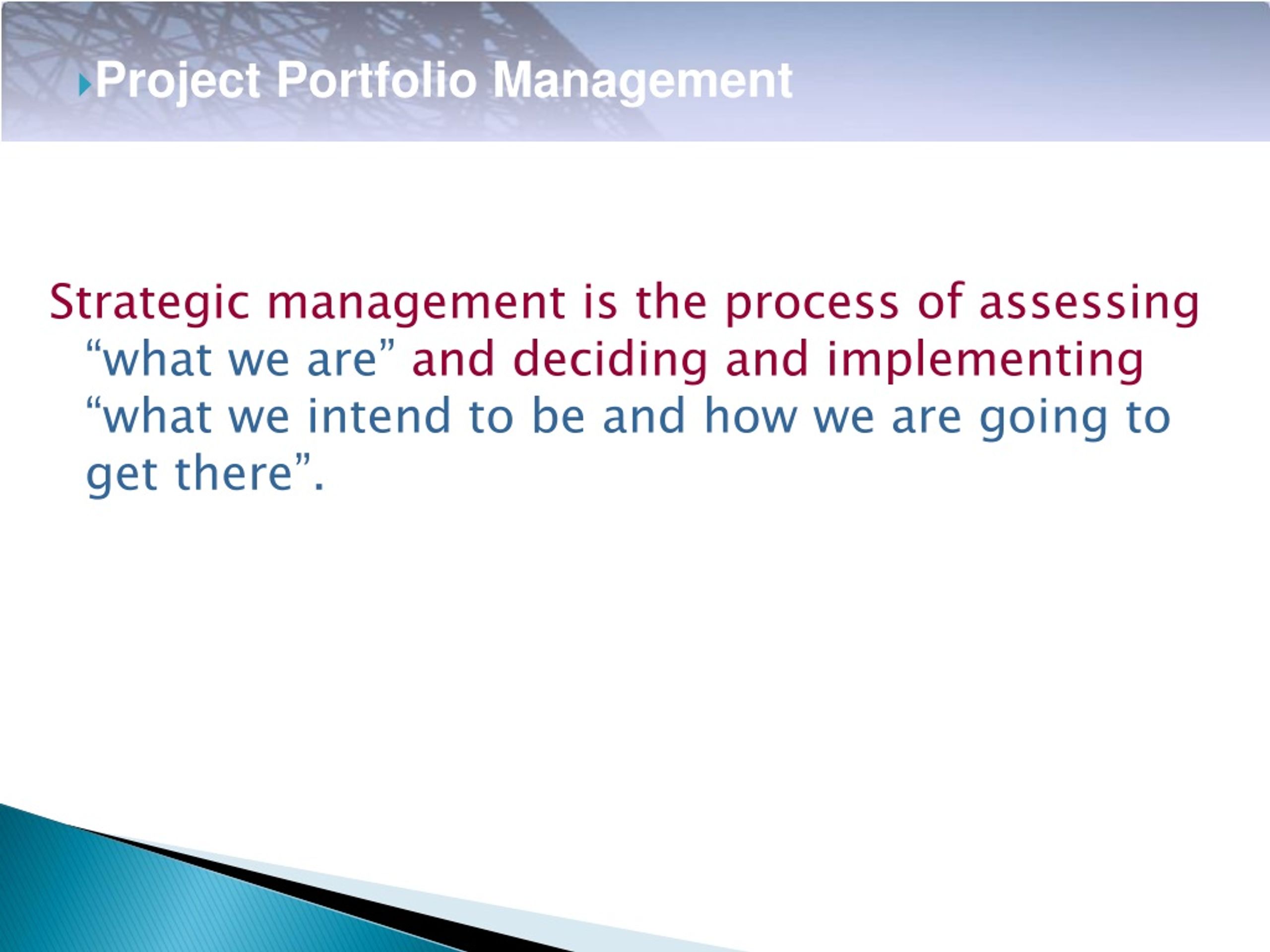 Project Portfolio Management

Strategic management is the process of assessing “what we are” and deciding and implementing “what we intend to be and how we are going to get there”.